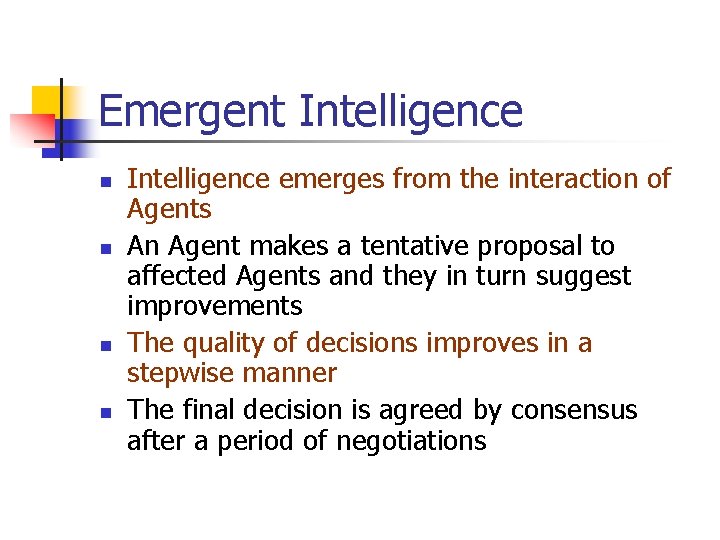 Emergent Intelligence

• Intelligence emerges from the interaction of Agents
• An Agent makes a tentative proposal to affected Agents and they in turn suggest improvements
• The quality of decisions improves in a stepwise manner
• The final decision is agreed by consensus after a period of negotiations